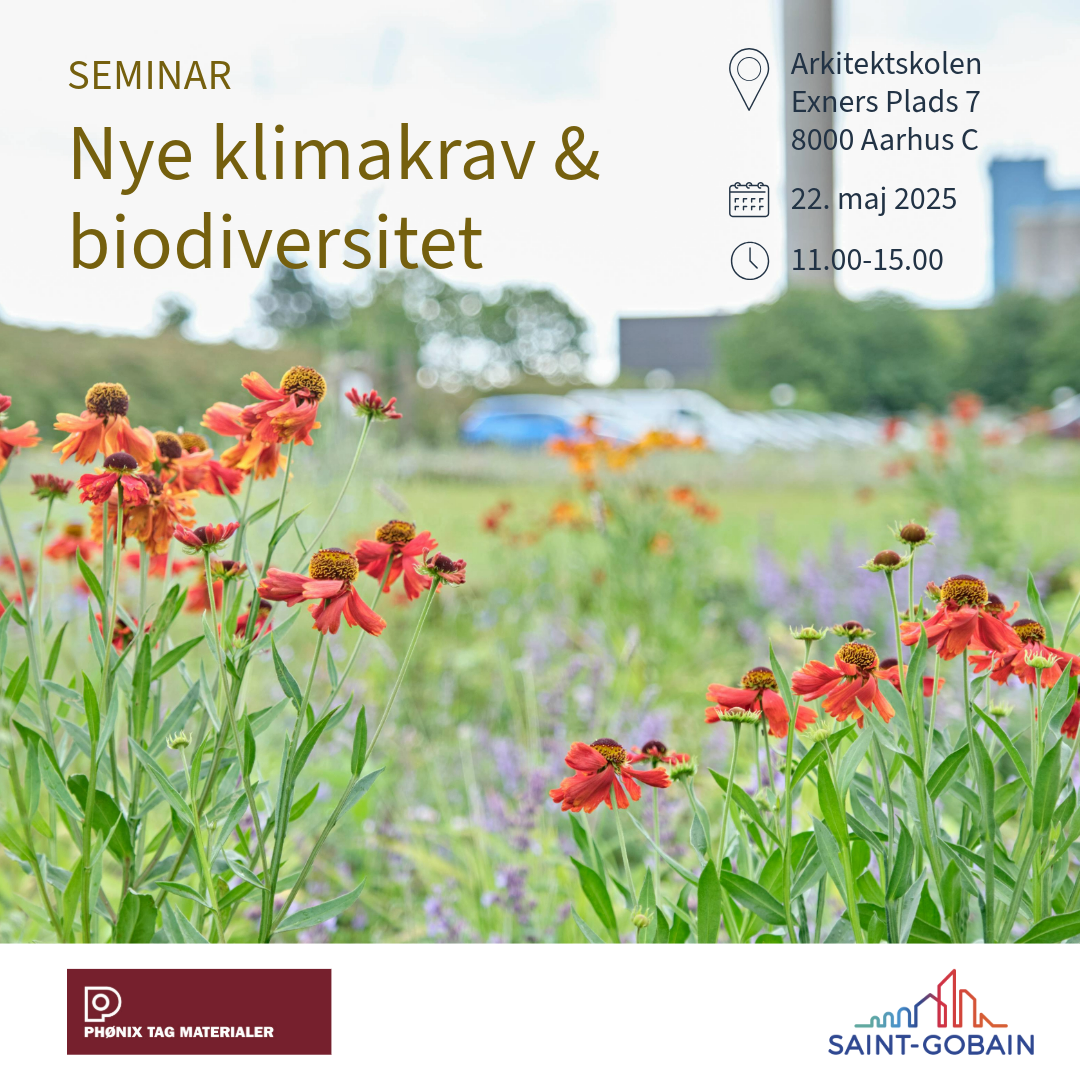 SEMINAR

Nye klimakrav & biodiversitet

Arkitektskolen
Exners Plads 7
8000 Aarhus C

22. maj 2025

11.00-15.00

PHØNIX TAG MATERIALER

SAINT-GOBAIN